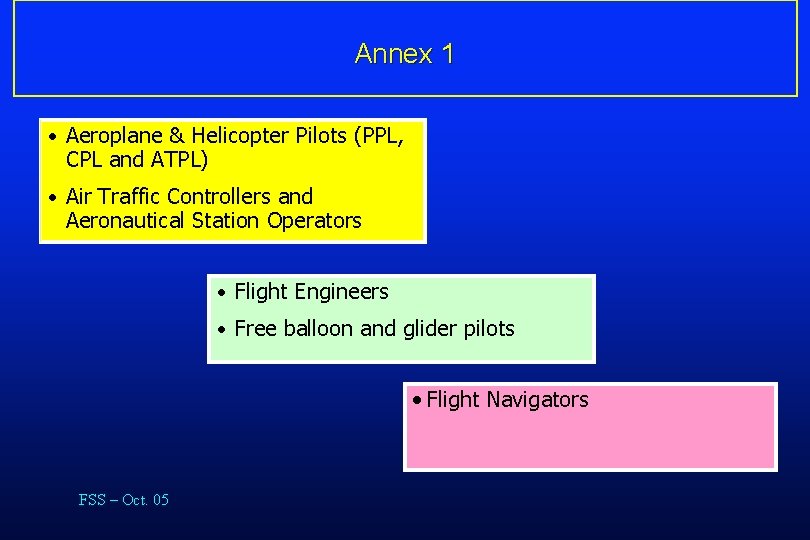 Annex 1

• Aeroplane & Helicopter Pilots (PPL, CPL and ATPL)
• Air Traffic Controllers and Aeronautical Station Operators

• Flight Engineers
• Free balloon and glider pilots

• Flight Navigators

FSS – Oct. 05